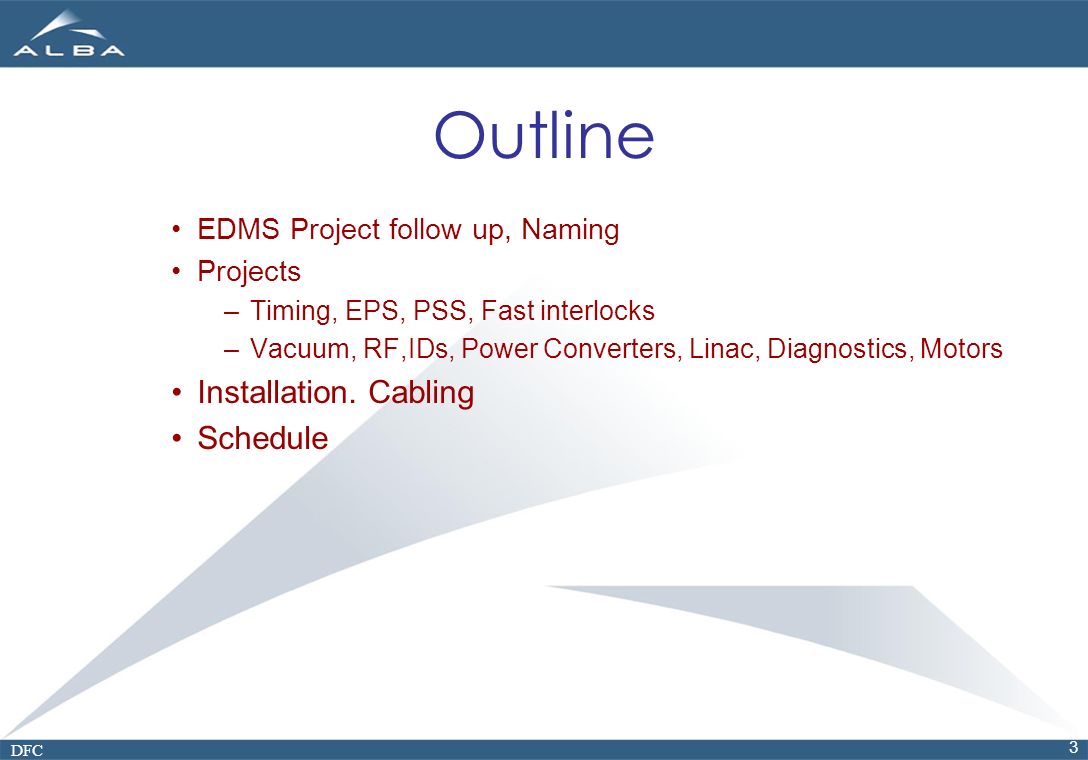 ALBA

Outline

• EDMS Project follow up, Naming
• Projects
– Timing, EPS, PSS, Fast interlocks
– Vacuum, RF,IDs, Power Converters, Linac, Diagnostics, Motors
• Installation. Cabling
• Schedule

DFC

3